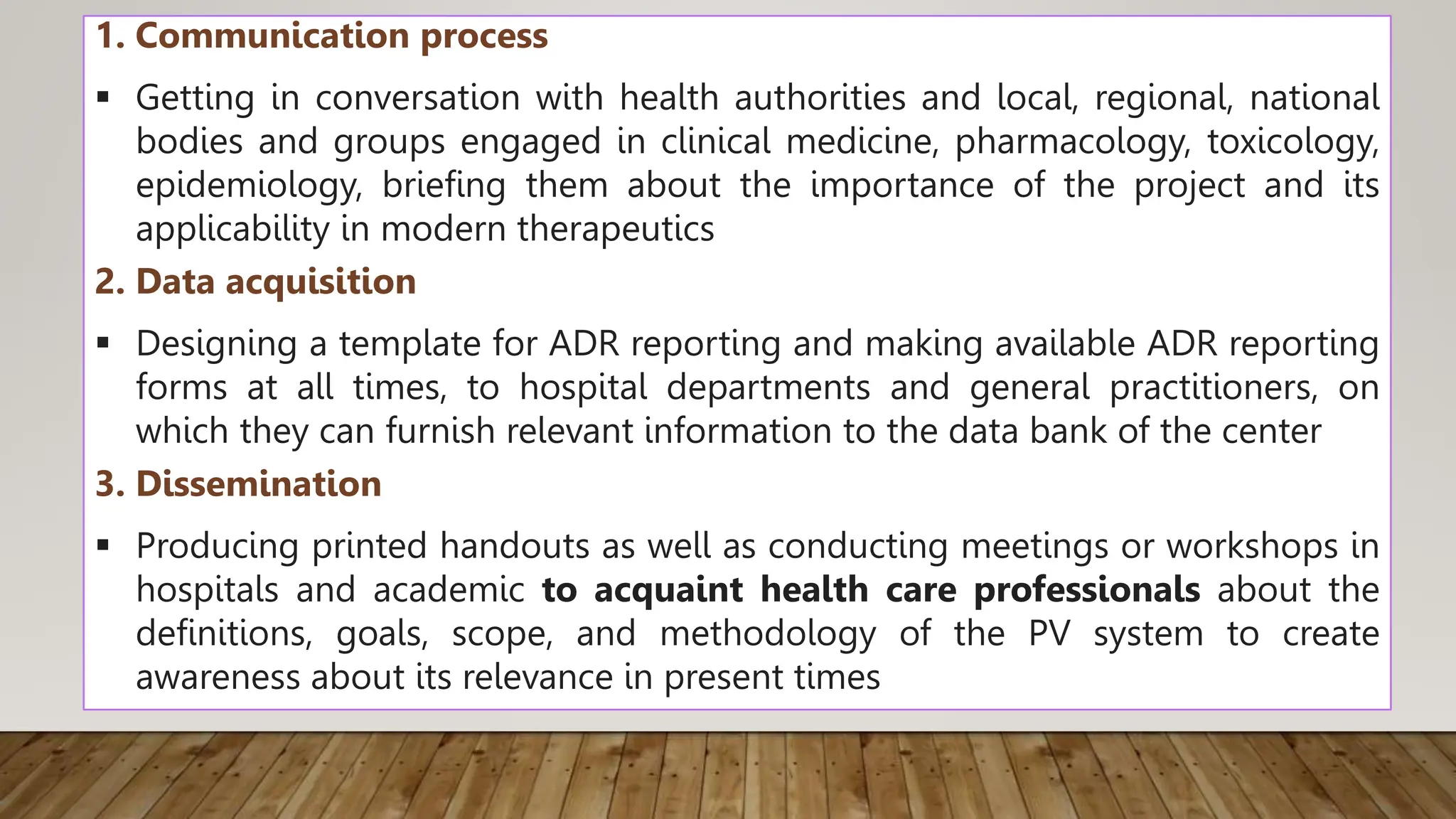 1. Communication process

▪ Getting in conversation with health authorities and local, regional, national bodies and groups engaged in clinical medicine, pharmacology, toxicology, epidemiology, briefing them about the importance of the project and its applicability in modern therapeutics

2. Data acquisition

▪ Designing a template for ADR reporting and making available ADR reporting forms at all times, to hospital departments and general practitioners, on which they can furnish relevant information to the data bank of the center

3. Dissemination

▪ Producing printed handouts as well as conducting meetings or workshops in hospitals and academic to acquaint health care professionals about the definitions, goals, scope, and methodology of the PV system to create awareness about its relevance in present times